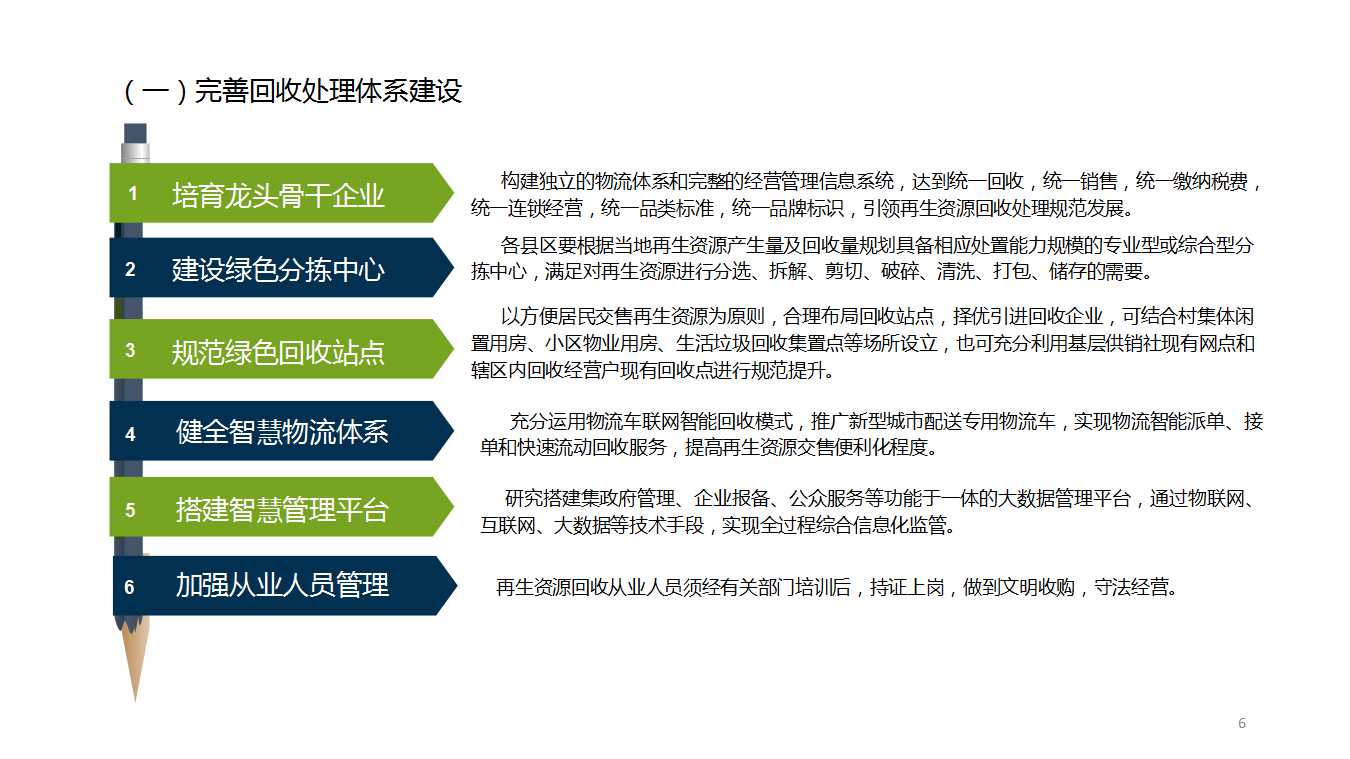 （一）完善回收处理体系建设

1 培育龙头骨干企业

构建独立的物流体系和完整的经营管理信息系统，达到统一回收，统一销售，统一缴纳税费，统一连锁经营，统一品类标准，统一品牌标识，引领再生资源回收处理规范发展。

2 建设绿色分拣中心

各县区要根据当地再生资源产生量及回收量规划具备相应处置能力规模的专业型或综合型分拣中心，满足对再生资源进行分选、拆解、剪切、破碎、清洗、打包、储存的需要。

3 规范绿色回收站点

以方便居民交售再生资源为原则，合理布局回收站点，择优引进回收企业，可结合村集体闲置用房、小区物业用房、生活垃圾回收集置点等场所设立，也可充分利用基层供销社现有网点和辖区内回收经营户现有回收点进行规范提升。

4 健全智慧物流体系

充分运用物流车联网智能回收模式，推广新型城市配送专用物流车，实现物流智能派单、接单和快速流动回收服务，提高再生资源交售便利化程度。

5 搭建智慧管理平台

研究搭建集政府管理、企业报备、公众服务等功能于一体的大数据管理平台，通过物联网、互联网、大数据等技术手段，实现全过程综合信息化监管。

6 加强从业人员管理

再生资源回收从业人员须经有关部门培训后，持证上岗，做到文明收购，守法经营。

6